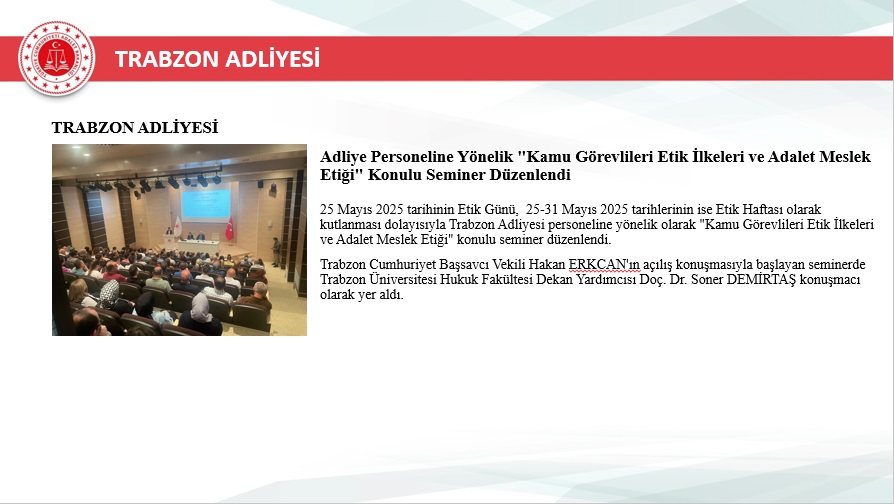 TRABZON ADLİYESİ

TRABZON ADLİYESİ

Adliye Personeline Yönelik "Kamu Görevlileri Etik İlkeleri ve Adalet Meslek Etiği" Konulu Seminer Düzenlendi

25 Mayıs 2025 tarihinin Etik Günü, 25-31 Mayıs 2025 tarihlerinin ise Etik Haftası olarak kutlanması dolayısıyla Trabzon Adliyesi personeline yönelik olarak "Kamu Görevlileri Etik İlkeleri ve Adalet Meslek Etiği" konulu seminer düzenlendi.

Trabzon Cumhuriyet Başsavcı Vekili Hakan ERKCAN'ın açılış konuşmasıyla başlayan seminerde Trabzon Üniversitesi Hukuk Fakültesi Dekan Yardımcısı Doç. Dr. Soner DEMİRTAŞ konuşmacı olarak yer aldı.